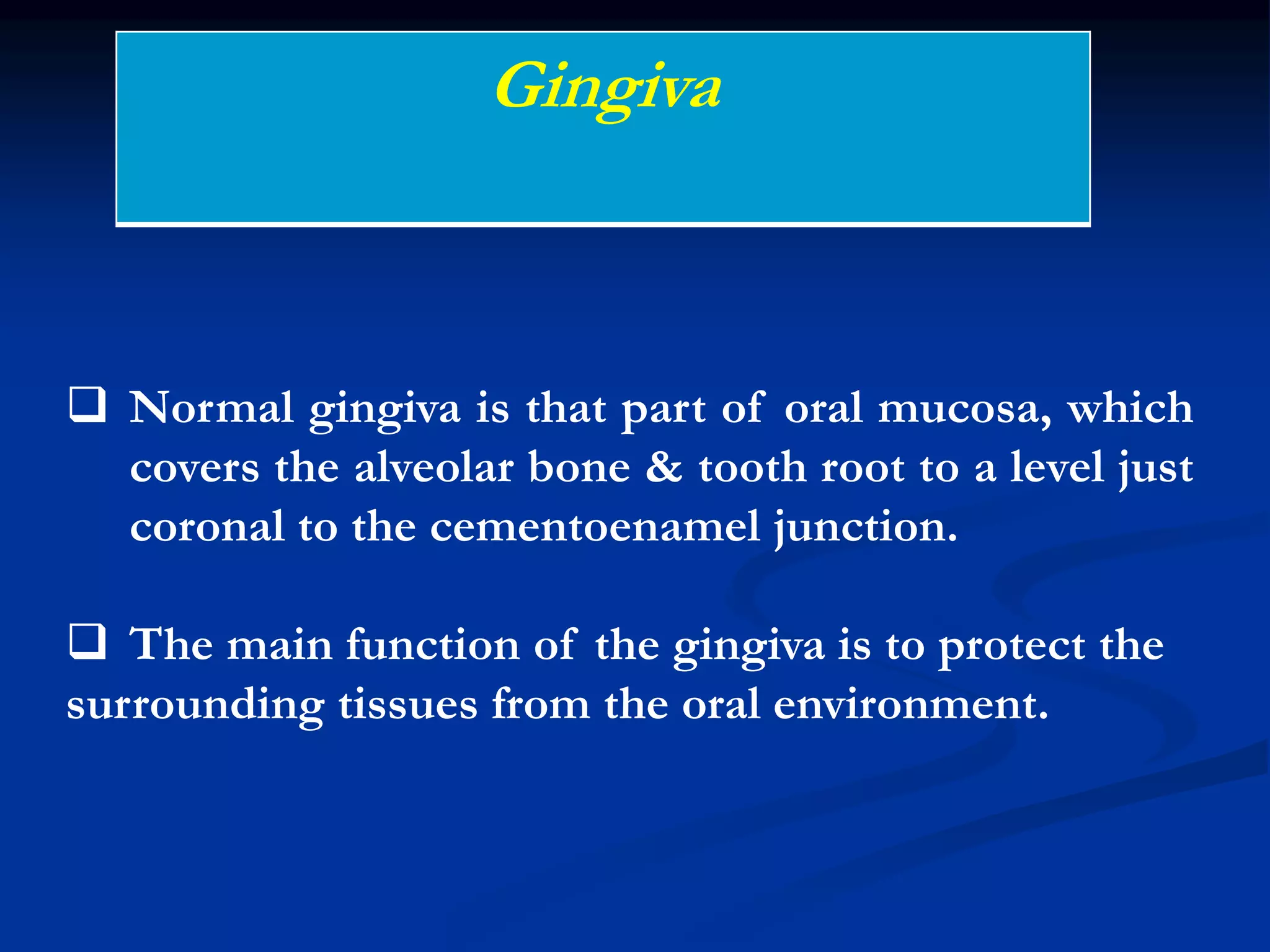 Gingiva

❑ Normal gingiva is that part of oral mucosa, which covers the alveolar bone & tooth root to a level just coronal to the cementoenamel junction.

❑ The main function of the gingiva is to protect the surrounding tissues from the oral environment.